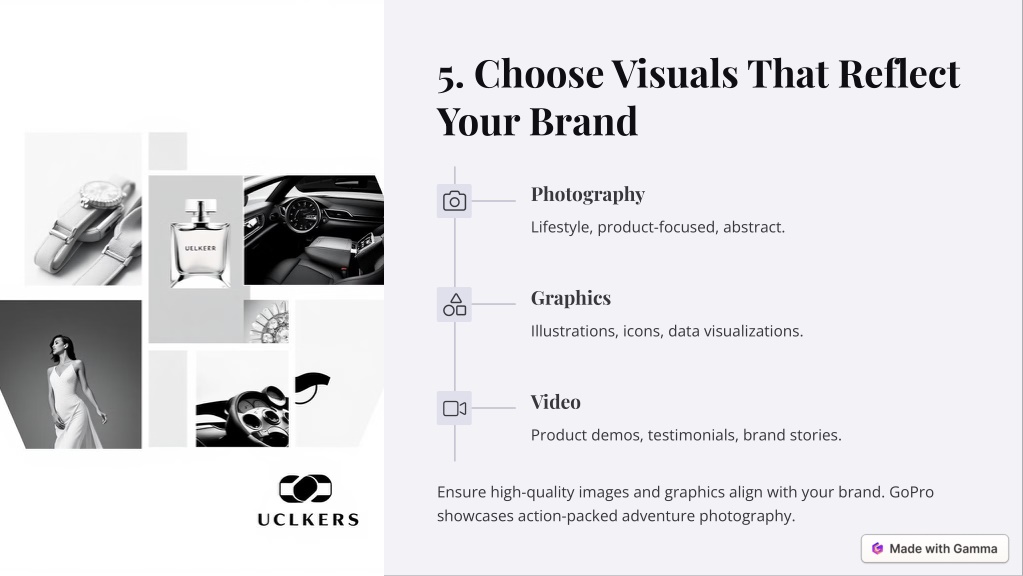 UELKEER

UCLKERS

5. Choose Visuals That Reflect Your Brand

Photography

Lifestyle, product-focused, abstract.

Graphics

Illustrations, icons, data visualizations.

Video

Product demos, testimonials, brand stories.

Ensure high-quality images and graphics align with your brand. GoPro showcases action-packed adventure photography.

Made with Gamma